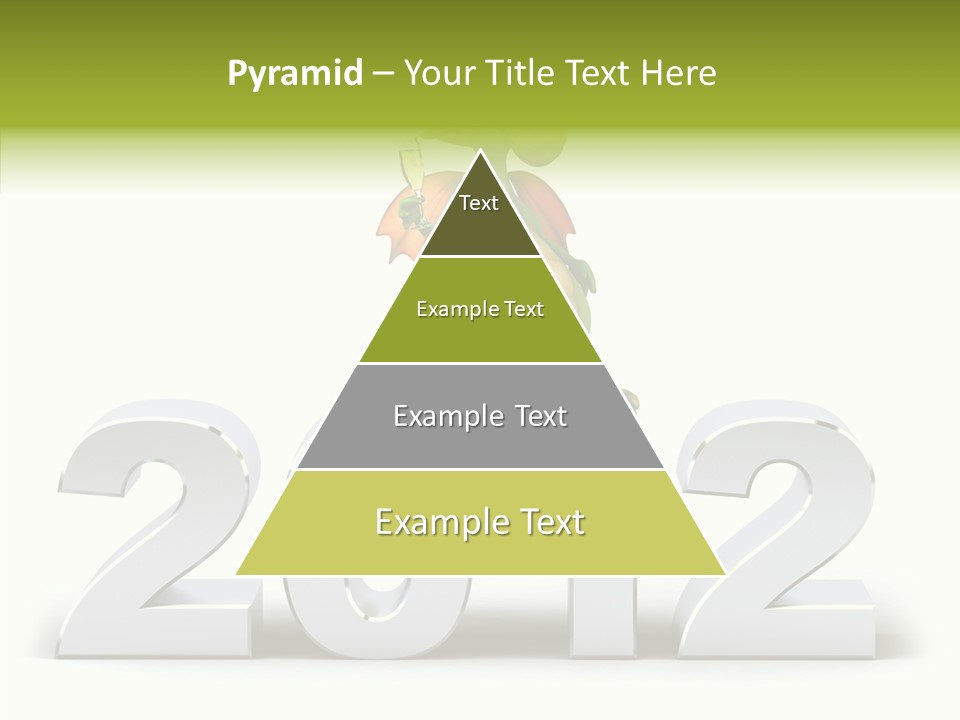 Pyramid – Your Title Text Here

Text

Example Text

Example Text

Example Text

2012